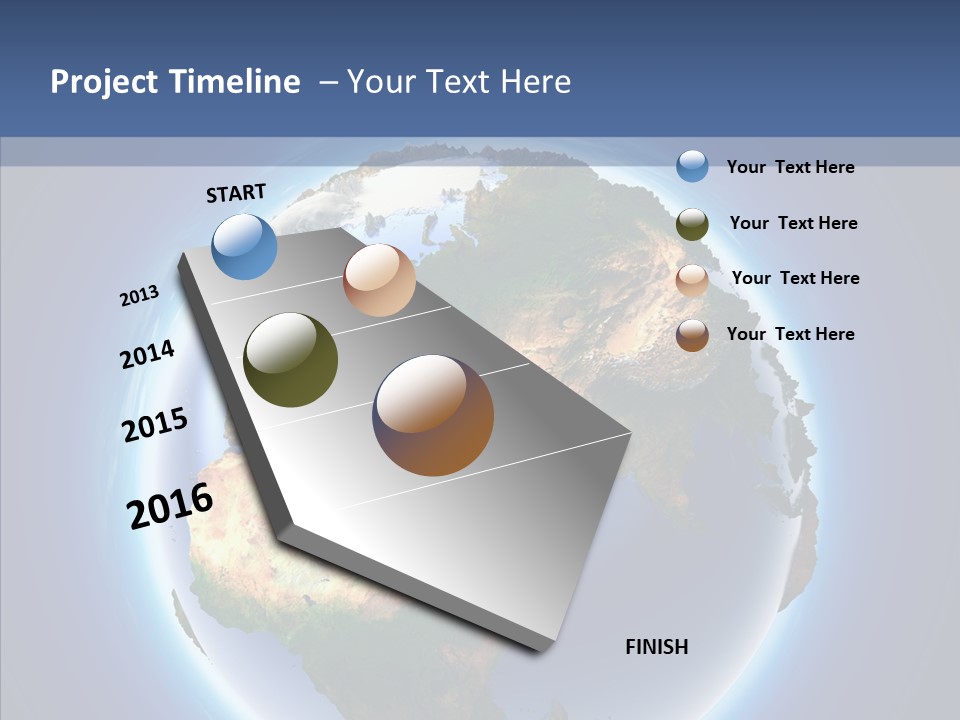 Project Timeline – Your Text Here

START

2013

2014

2015

2016

FINISH

Your Text Here

Your Text Here

Your Text Here

Your Text Here